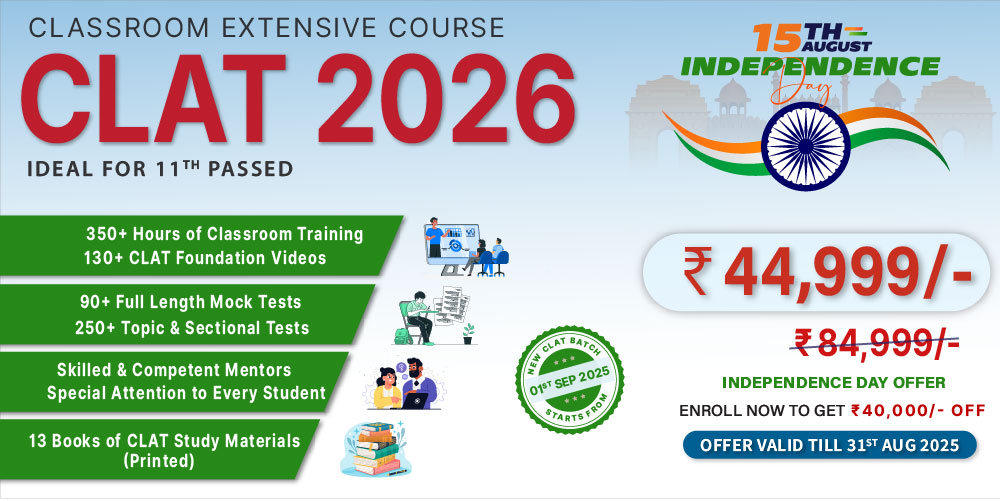 CLASSROOM EXTENSIVE COURSE

CLAT 2026

IDEAL FOR 11TH PASSED

15TH AUGUST INDEPENDENCE Day

350+ Hours of Classroom Training
130+ CLAT Foundation Videos

90+ Full Length Mock Tests
250+ Topic & Sectional Tests

Skilled & Competent Mentors
Special Attention to Every Student

13 Books of CLAT Study Materials (Printed)

NEW CLAT BATCH 01ST SEP 2025 STARTS FROM

₹ 44,999/-

₹ 84,999/-

INDEPENDENCE DAY OFFER

ENROLL NOW TO GET ₹40,000/- OFF

OFFER VALID TILL 31ST AUG 2025